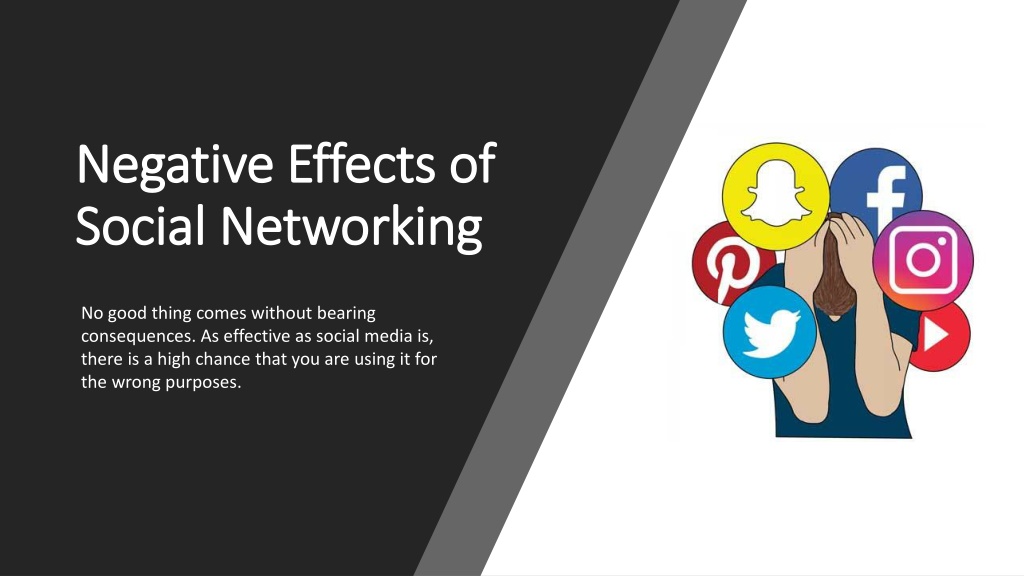 Negative Effects of Social Networking

No good thing comes without bearing consequences. As effective as social media is, there is a high chance that you are using it for the wrong purposes.